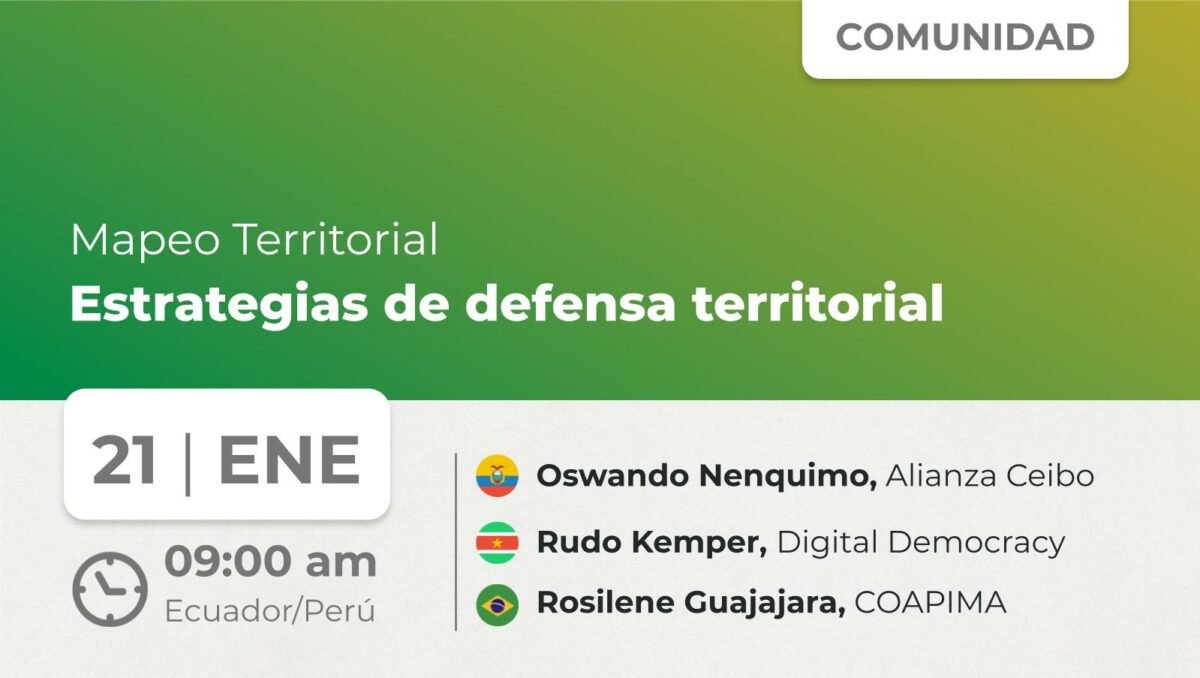 COMUNIDAD

Mapeo Territorial
Estrategias de defensa territorial

21 | ENE

09:00 am
Ecuador/Perú

Oswando Nenquimo, Alianza Ceibo
Rudo Kemper, Digital Democracy
Rosilene Guajajara, COAPIMA